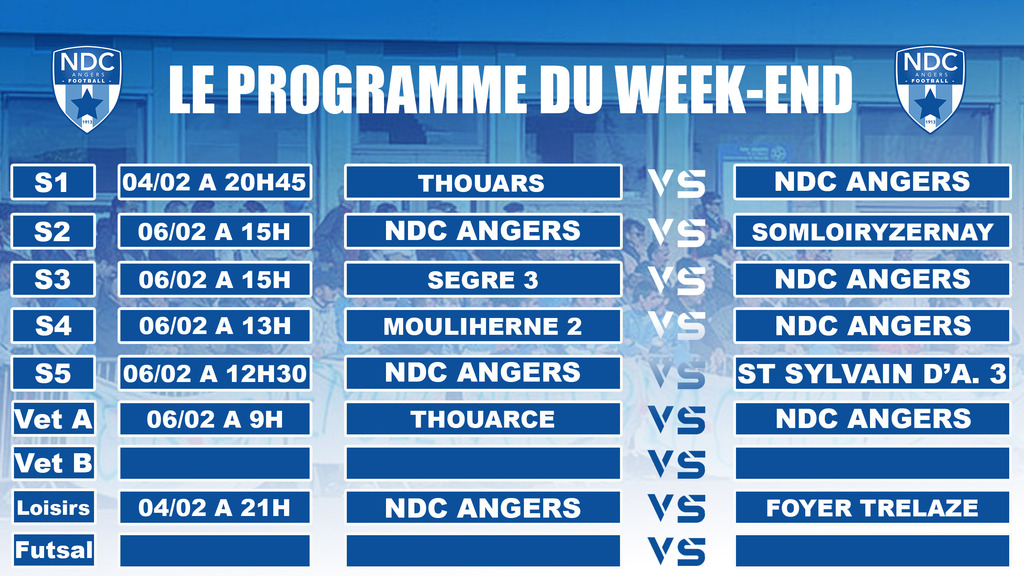 NDC ANGERS FOOTBALL 1913

LE PROGRAMME DU WEEK-END

NDC ANGERS FOOTBALL 1913

| | | | | |
|---|---|---|---|---|
| S1 | 04/02 A 20H45 | THOUARS | VS | NDC ANGERS |
| S2 | 06/02 A 15H | NDC ANGERS | VS | SOMLOIRYZERNAY |
| S3 | 06/02 A 15H | SEGRE 3 | VS | NDC ANGERS |
| S4 | 06/02 A 13H | MOULIHERNE 2 | VS | NDC ANGERS |
| S5 | 06/02 A 12H30 | NDC ANGERS | VS | ST SYLVAIN D'A. 3 |
| Vet A | 06/02 A 9H | THOUARCE | VS | NDC ANGERS |
| Vet B | | | VS | |
| Loisirs | 04/02 A 21H | NDC ANGERS | VS | FOYER TRELAZE |
| Futsal | | | VS | |